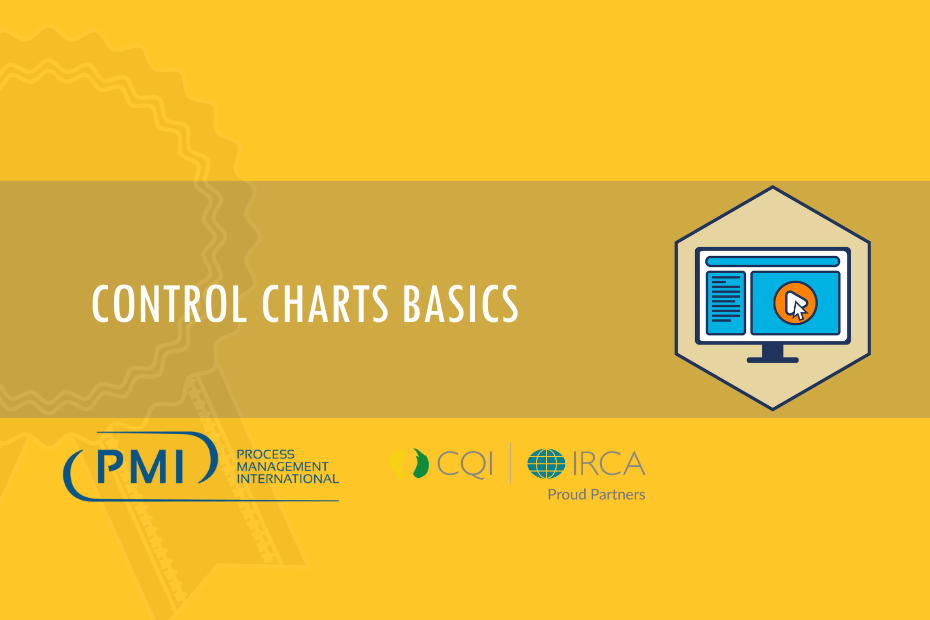 CONTROL CHARTS BASICS

PMI
PROCESS MANAGEMENT INTERNATIONAL

CQI | IRCA
Proud Partners